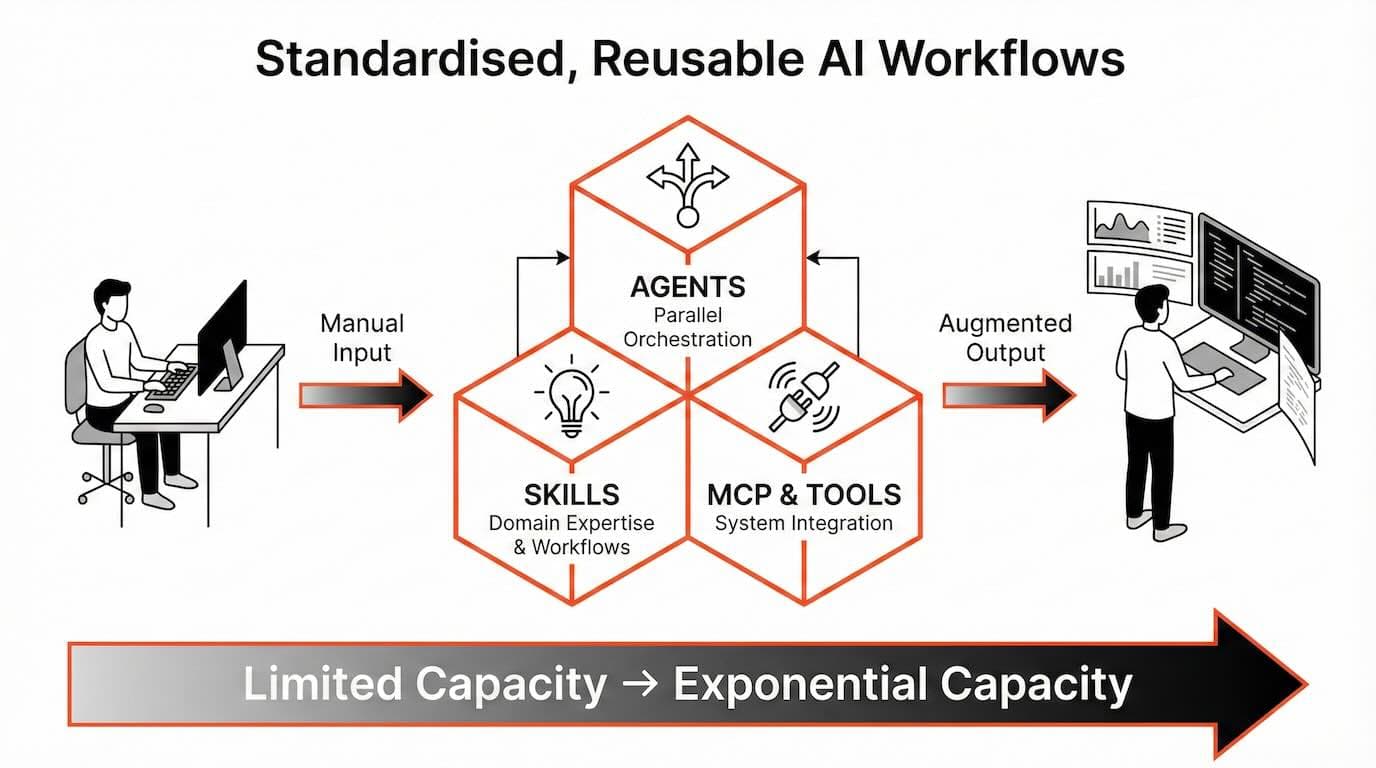 Standardised, Reusable AI Workflows

Manual Input

AGENTS
Parallel Orchestration

SKILLS
Domain Expertise & Workflows

MCP & TOOLS
System Integration

Augmented Output

Limited Capacity → Exponential Capacity